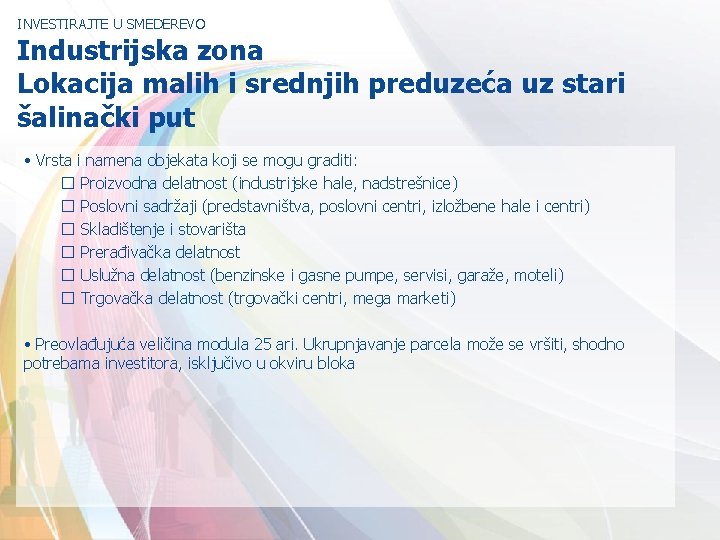 INVESTIRAJTE U SMEDEREVO

Industrijska zona
Lokacija malih i srednjih preduzeća uz stari šalinački put

• Vrsta i namena objekata koji se mogu graditi:
☐ Proizvodna delatnost (industrijske hale, nadstrešnice)
☐ Poslovni sadržaji (predstavništva, poslovni centri, izložbene hale i centri)
☐ Skladištenje i stovarišta
☐ Prerađivačka delatnost
☐ Uslužna delatnost (benzinske i gasne pumpe, servisi, garaže, moteli)
☐ Trgovačka delatnost (trgovački centri, mega marketi)

• Preovlađujuća veličina modula 25 ari. Ukrupnjavanje parcela može se vršiti, shodno potrebama investitora, isključivo u okviru bloka